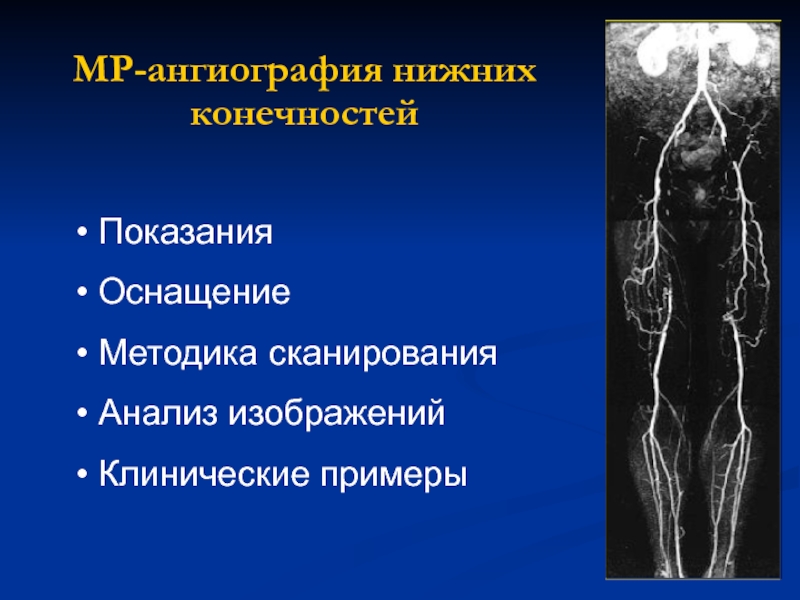 МР-ангиография нижних конечностей

• Показания
• Оснащение
• Методика сканирования
• Анализ изображений
• Клинические примеры